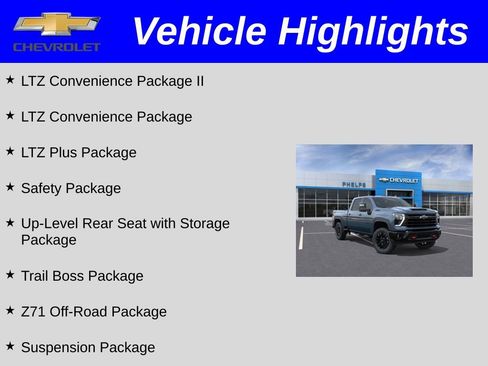 CHEVROLET

Vehicle Highlights

★ LTZ Convenience Package II

★ LTZ Convenience Package

★ LTZ Plus Package

★ Safety Package

★ Up-Level Rear Seat with Storage Package

★ Trail Boss Package

★ Z71 Off-Road Package

★ Suspension Package

PHELPS

CHEVROLET